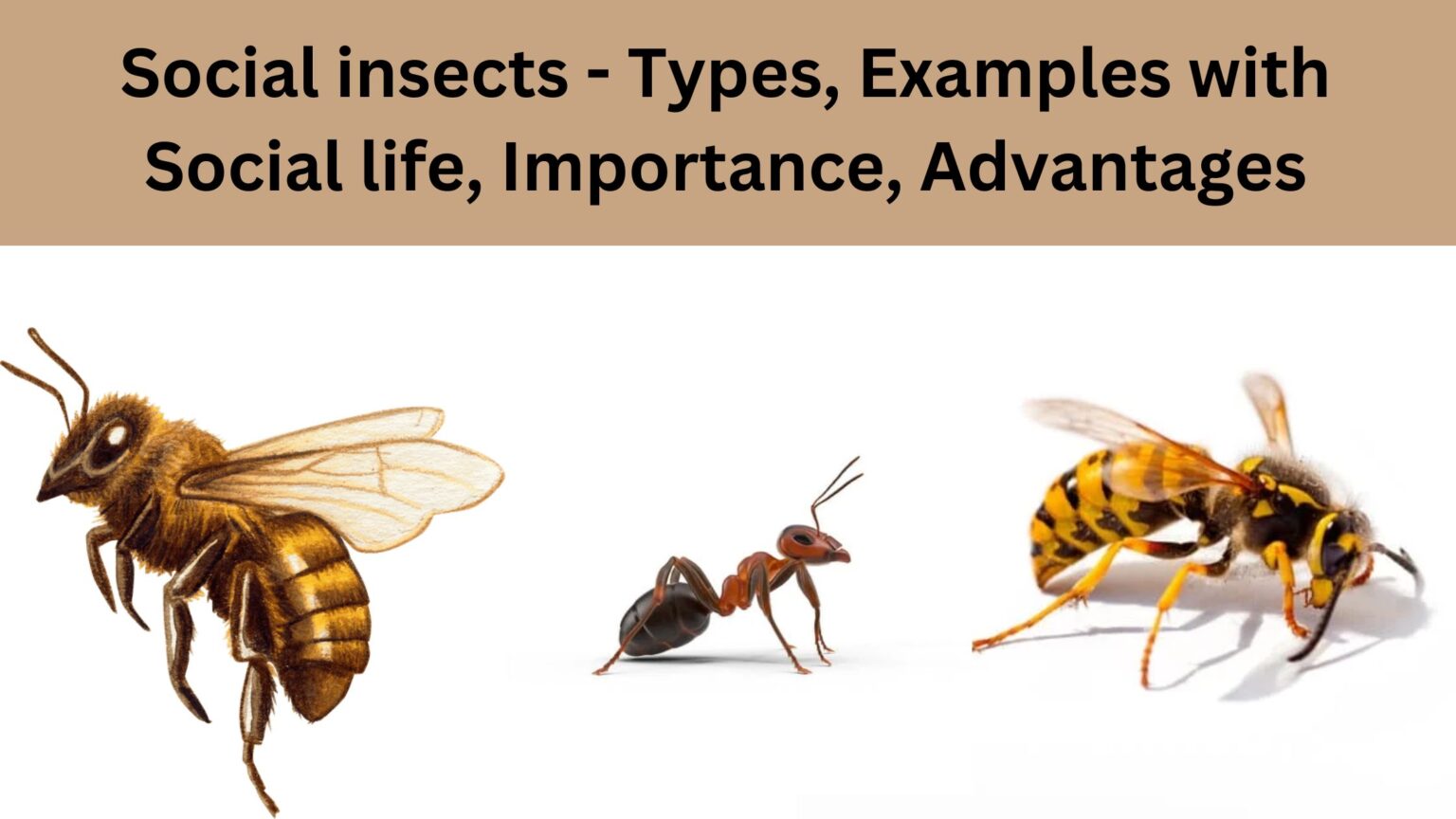 Social insects - Types, Examples with Social life, Importance, Advantages